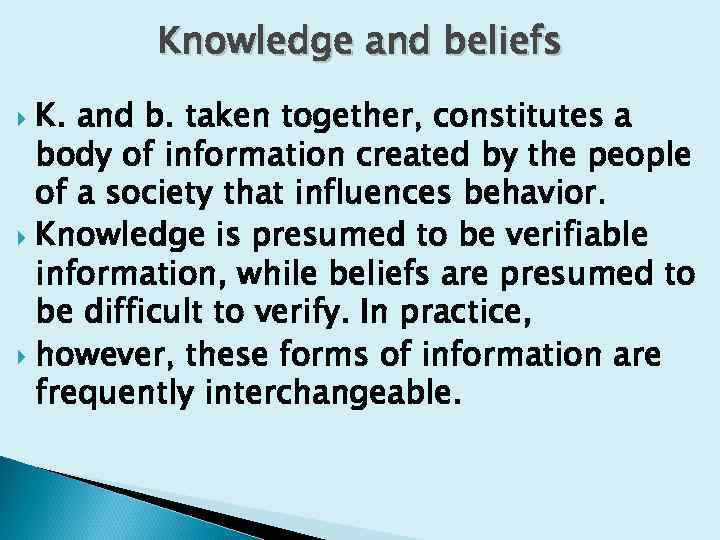 Knowledge and beliefs

K. and b. taken together, constitutes a body of information created by the people of a society that influences behavior.

Knowledge is presumed to be verifiable information, while beliefs are presumed to be difficult to verify. In practice,

however, these forms of information are frequently interchangeable.